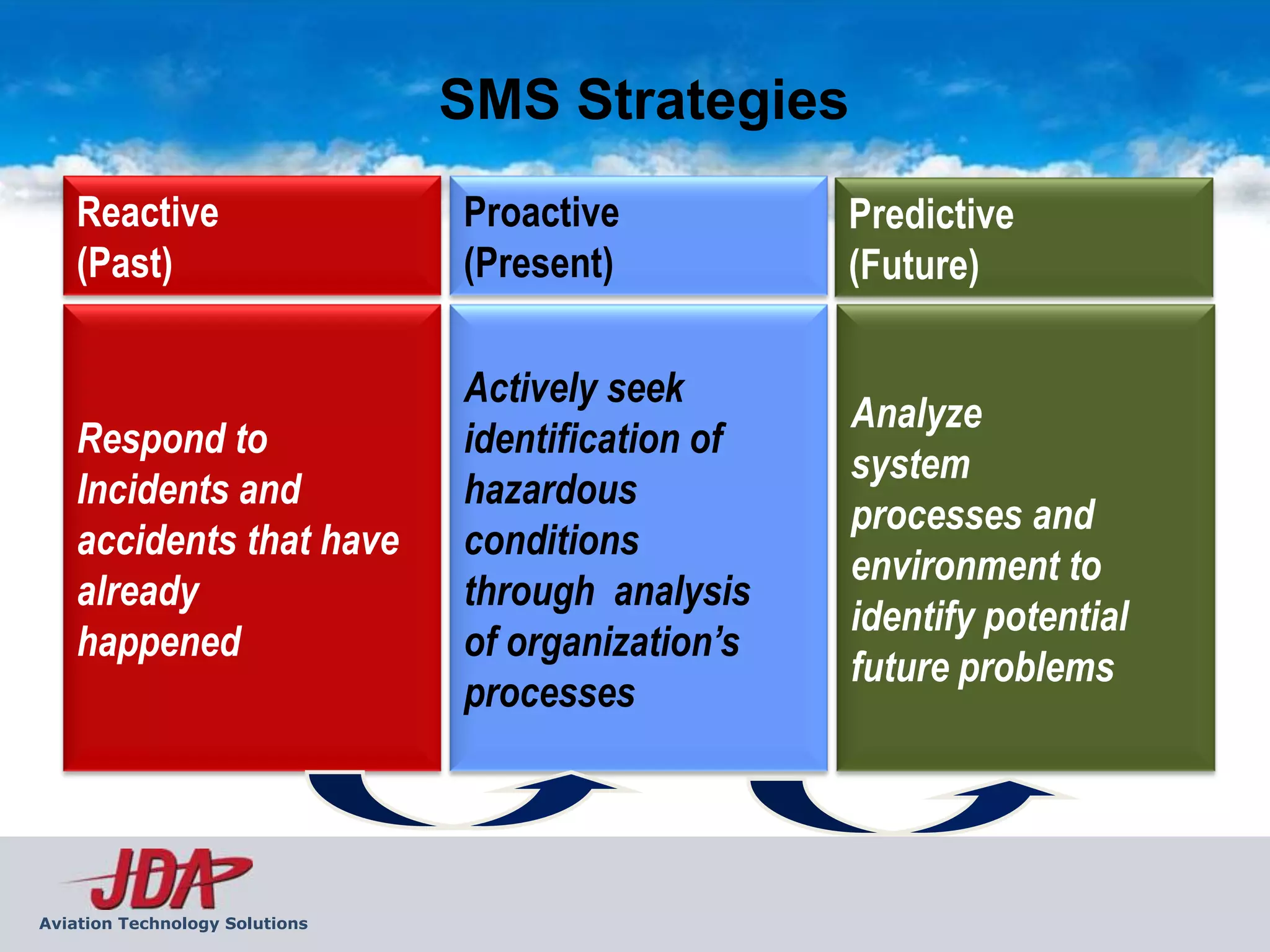 SMS Strategies

Reactive (Past)

Respond to Incidents and accidents that have already happened

Proactive (Present)

Actively seek identification of hazardous conditions through analysis of organization's processes

Predictive (Future)

Analyze system processes and environment to identify potential future problems

JDA

Aviation Technology Solutions